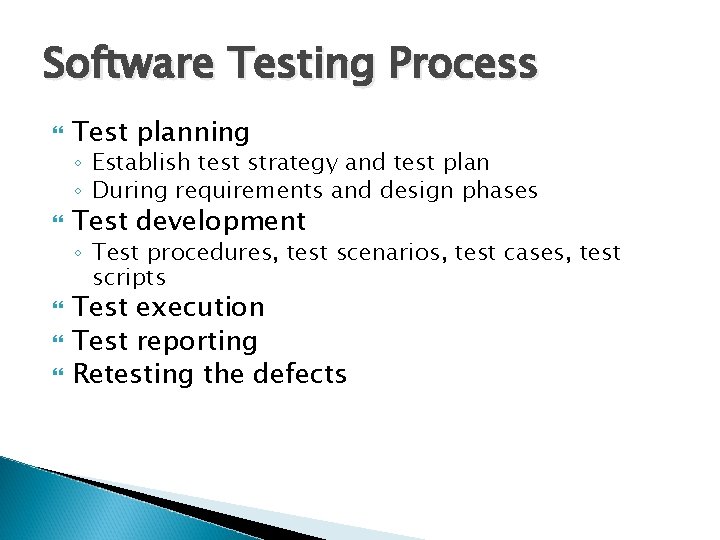 Software Testing Process

Test planning
◦ Establish test strategy and test plan
◦ During requirements and design phases

Test development
◦ Test procedures, test scenarios, test cases, test scripts

Test execution

Test reporting

Retesting the defects